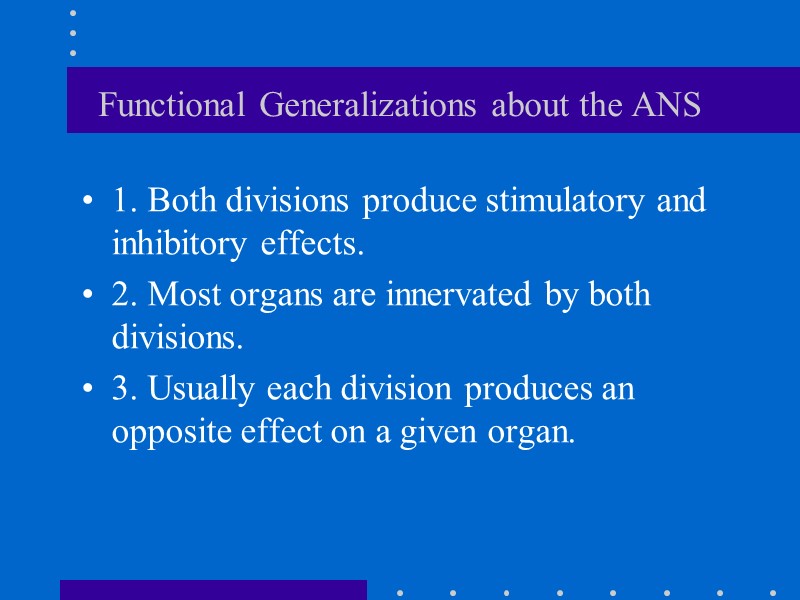 Functional Generalizations about the ANS

• 1. Both divisions produce stimulatory and inhibitory effects.

• 2. Most organs are innervated by both divisions.

• 3. Usually each division produces an opposite effect on a given organ.